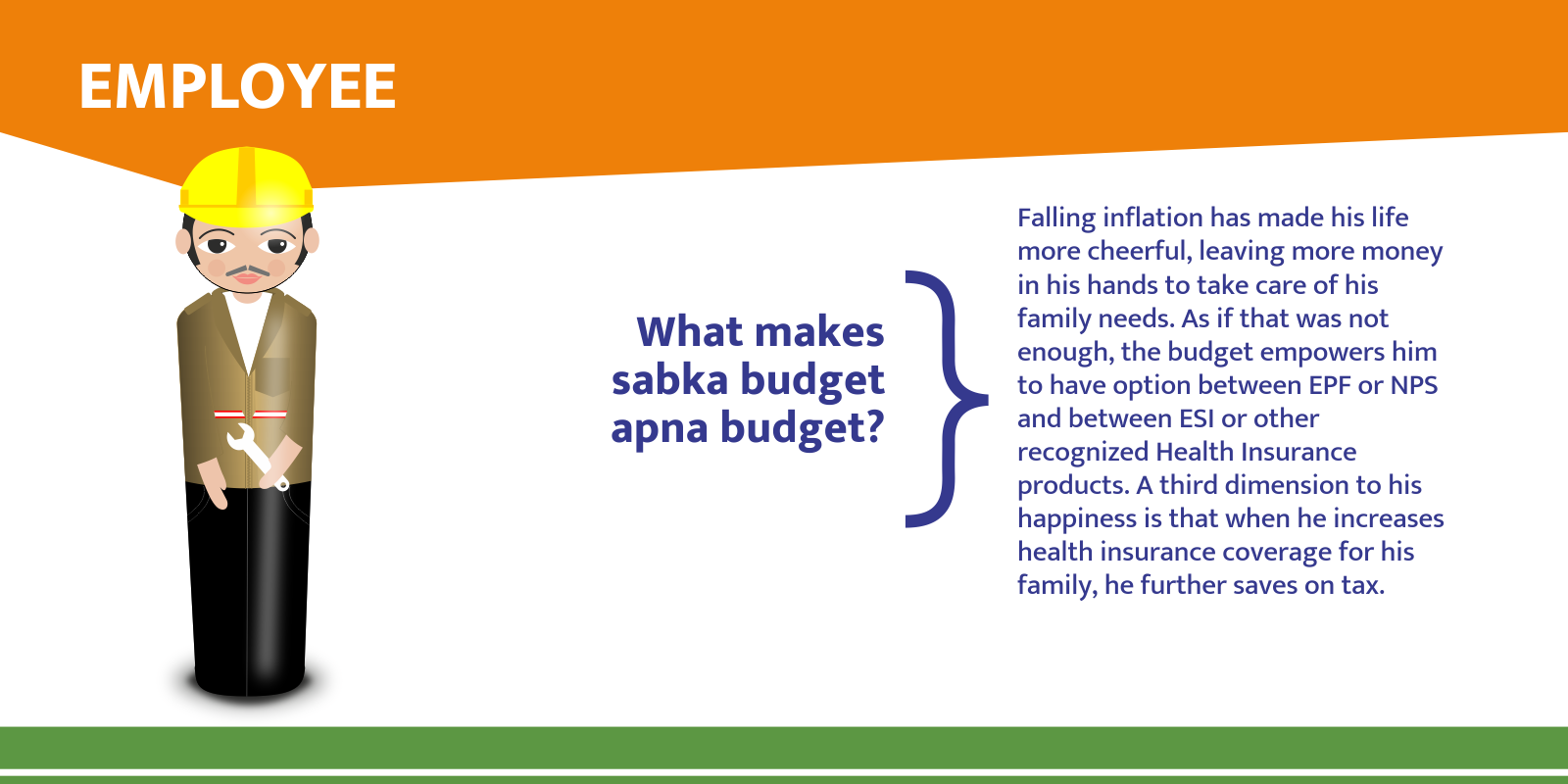 EMPLOYEE

What makes sabka budget apna budget?

Falling inflation has made his life more cheerful, leaving more money in his hands to take care of his family needs. As if that was not enough, the budget empowers him to have option between EPF or NPS and between ESI or other recognized Health Insurance products. A third dimension to his happiness is that when he increases health insurance coverage for his family, he further saves on tax.